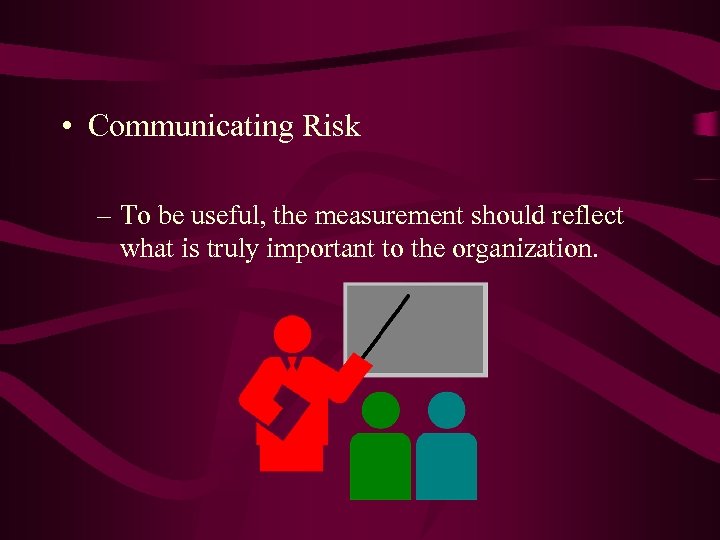 • Communicating Risk

– To be useful, the measurement should reflect what is truly important to the organization.